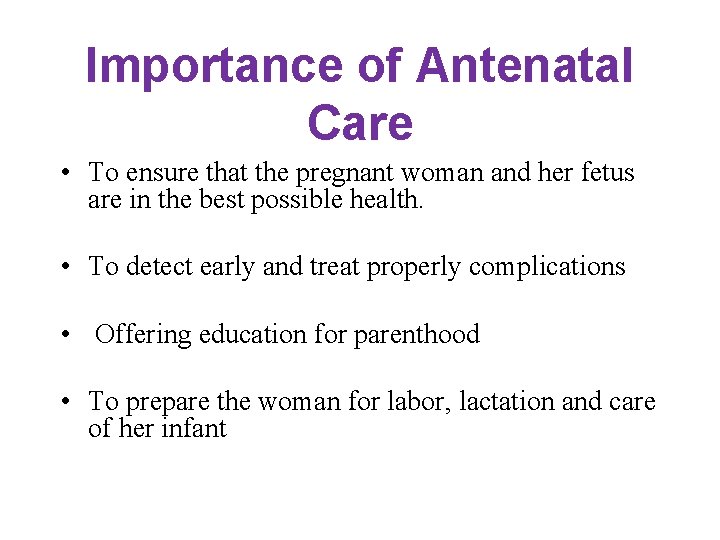 Importance of Antenatal Care

• To ensure that the pregnant woman and her fetus are in the best possible health.

• To detect early and treat properly complications

• Offering education for parenthood

• To prepare the woman for labor, lactation and care of her infant